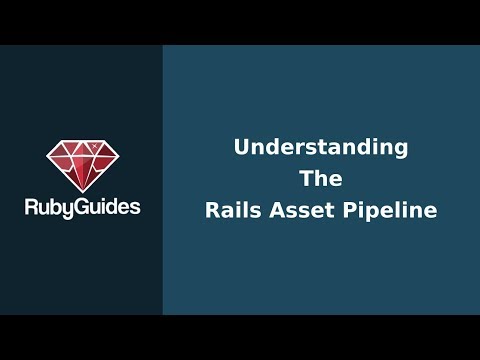 RubyGuides

Understanding
The
Rails Asset Pipeline